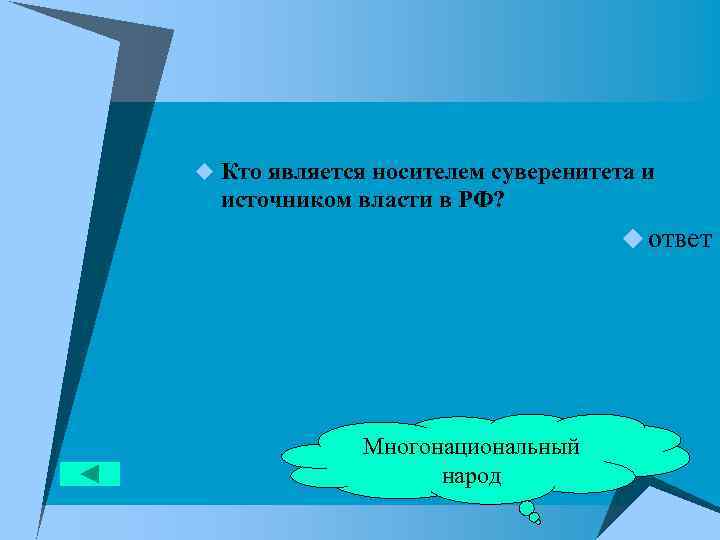 Кто является носителем суверенитета и источником власти в РФ?

ответ

Многонациональный народ